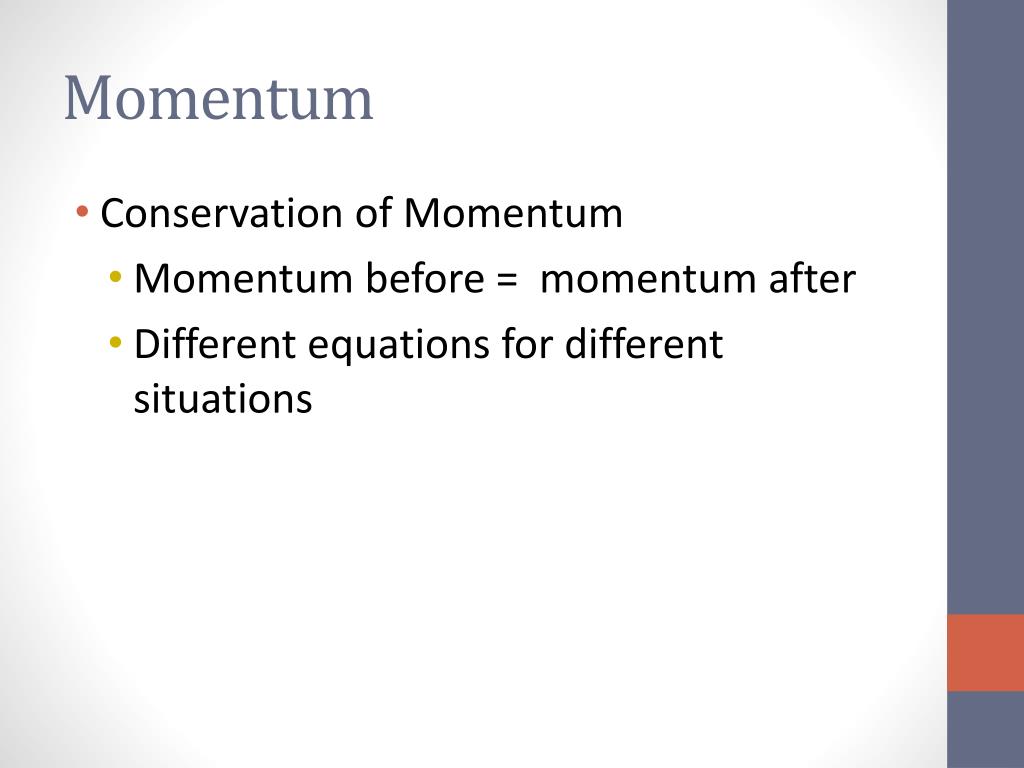 Momentum

• Conservation of Momentum
  • Momentum before = momentum after
  • Different equations for different situations